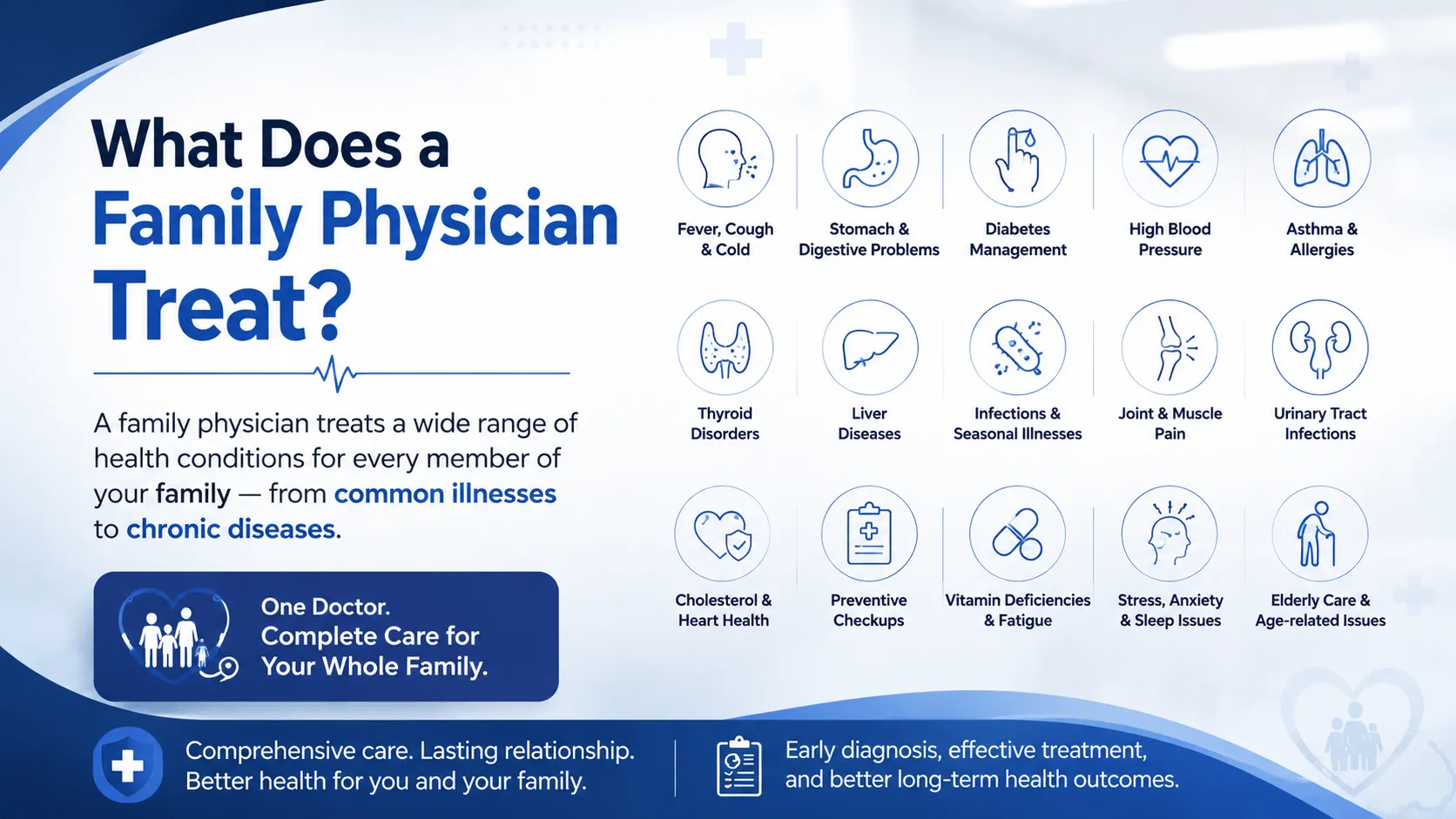 What Does a Family Physician Treat?

A family physician treats a wide range of health conditions for every member of your family — from common illnesses to chronic diseases.

One Doctor. Complete Care for Your Whole Family.

Fever, Cough & Cold

Stomach & Digestive Problems

Diabetes Management

High Blood Pressure

Asthma & Allergies

Thyroid Disorders

Liver Diseases

Infections & Seasonal Illnesses

Joint & Muscle Pain

Urinary Tract Infections

Cholesterol & Heart Health

Preventive Checkups

Vitamin Deficiencies & Fatigue

Stress, Anxiety & Sleep Issues

Elderly Care & Age-related Issues

Comprehensive care. Lasting relationship. Better health for you and your family.

Early diagnosis, effective treatment, and better long-term health outcomes.